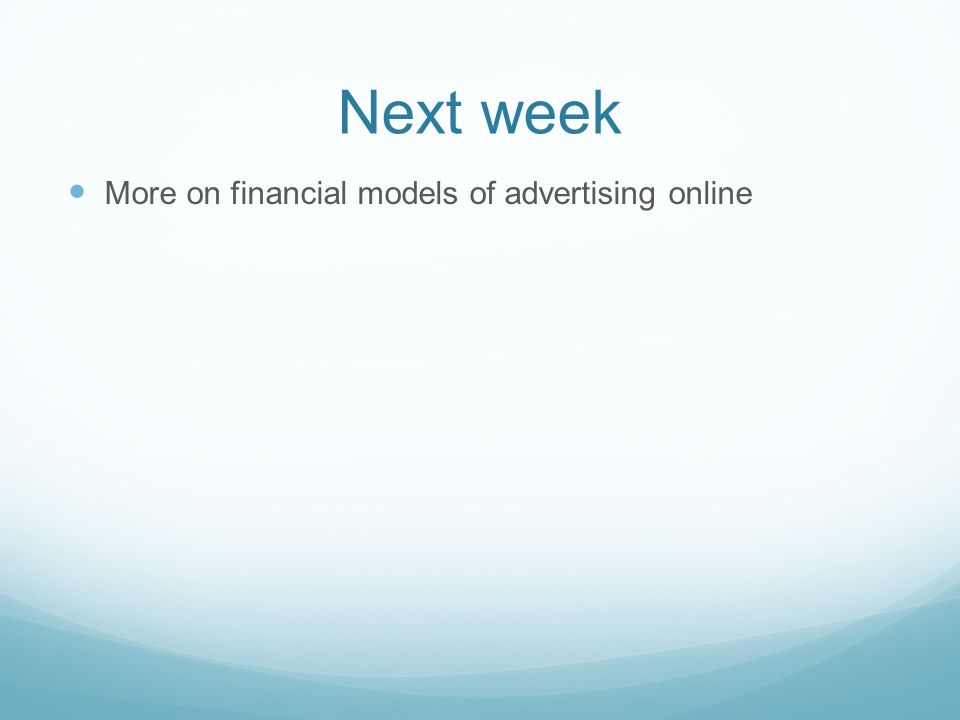 Next week

- More on financial models of advertising online